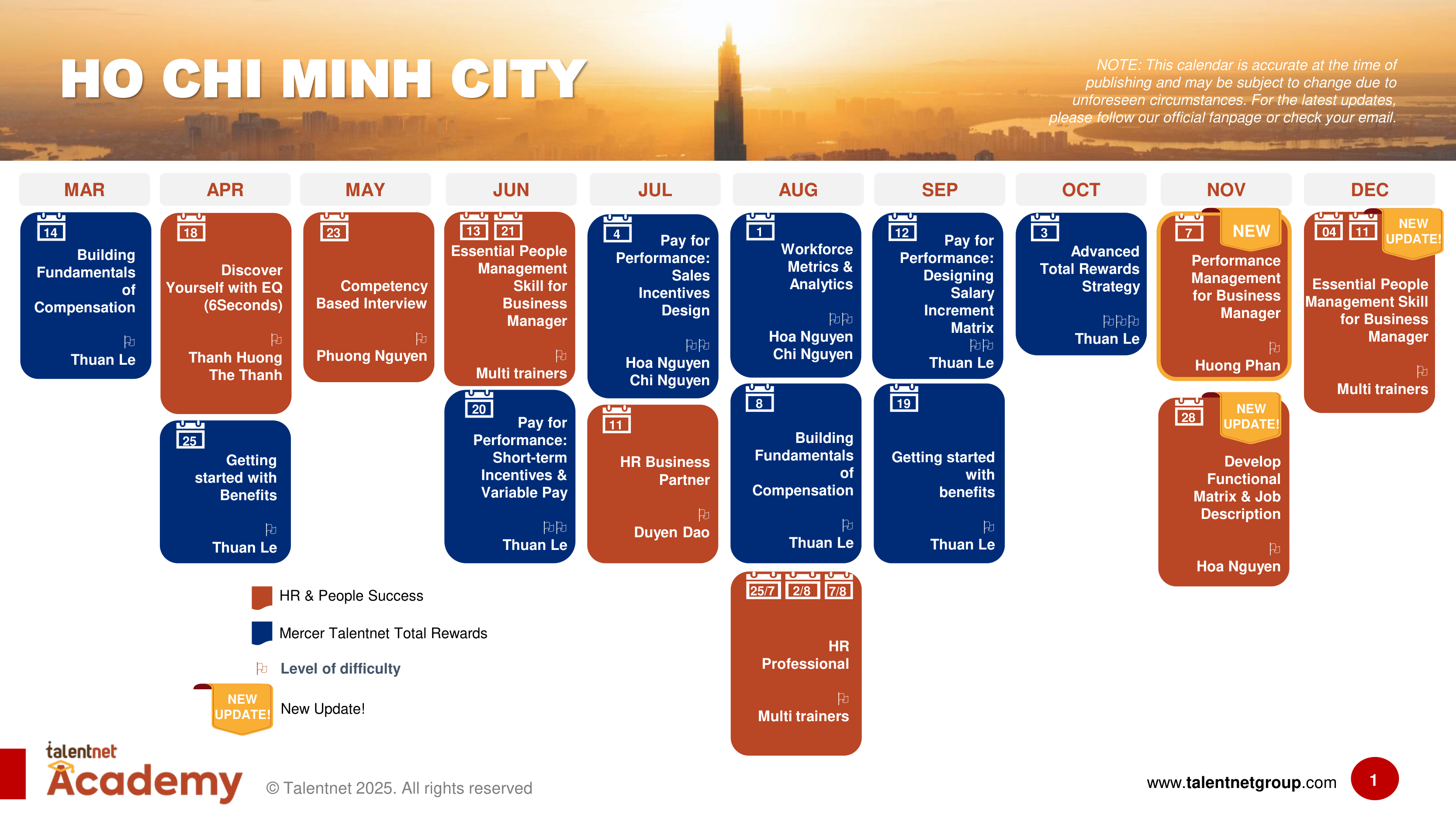 HO CHI MINH CITY

NOTE: This calendar is accurate at the time of publishing and may be subject to change due to unforeseen circumstances. For the latest updates, please follow our official fanpage or check your email.

MAR

14
Building Fundamentals of Compensation
Thuan Le

APR

18
Discover Yourself with EQ (6Seconds)
Thanh Huong The Thanh

25
Getting started with Benefits
Thuan Le

MAY

23
Competency Based Interview
Phuong Nguyen

JUN

13 21
Essential People Management Skill for Business Manager
Multi trainers

20
Pay for Performance: Short-term Incentives & Variable Pay
Thuan Le

JUL

4
Pay for Performance: Sales Incentives Design
Hoa Nguyen Chi Nguyen

11
HR Business Partner
Duyen Dao

AUG

1
Workforce Metrics & Analytics
Hoa Nguyen Chi Nguyen

8
Building Fundamentals of Compensation
Thuan Le

25/7 2/8 7/8
HR Professional
Multi trainers

SEP

12
Pay for Performance: Designing Salary Increment Matrix
Thuan Le

19
Getting started with benefits
Thuan Le

OCT

3
Advanced Total Rewards Strategy
Thuan Le

NOV

7
NEW
Performance Management for Business Manager
Huong Phan

28
NEW UPDATE!
Develop Functional Matrix & Job Description
Hoa Nguyen

DEC

04 11
NEW UPDATE!
Essential People Management Skill for Business Manager
Multi trainers

HR & People Success
Mercer Talentnet Total Rewards
Level of difficulty
NEW UPDATE! New Update!

talentnet Academy
© Talentnet 2025. All rights reserved
www.talentnetgroup.com
1